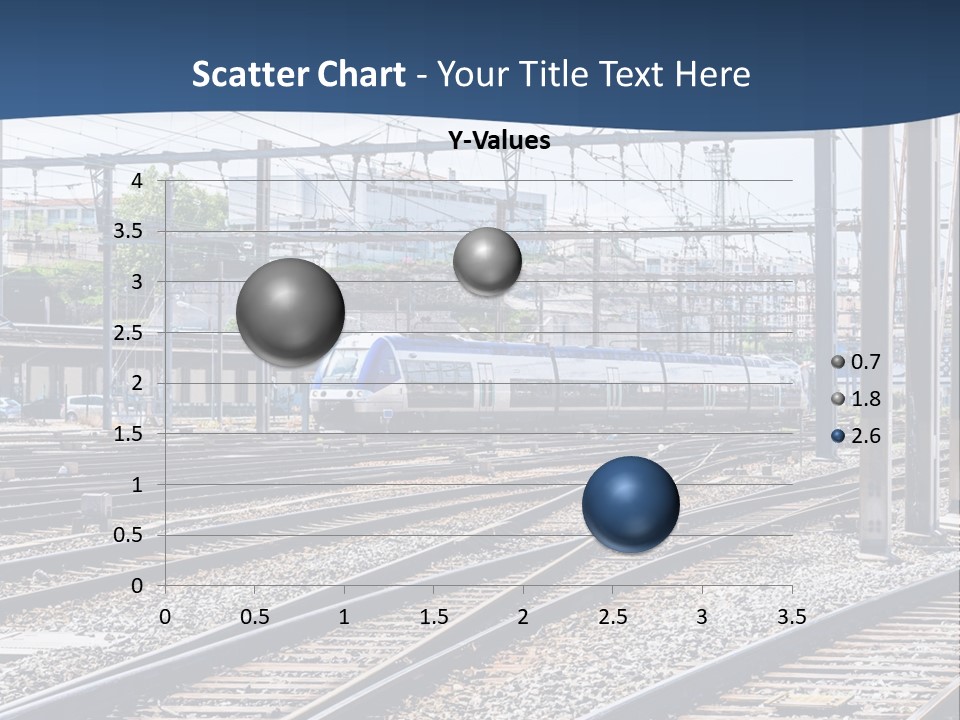 Scatter Chart - Your Title Text Here

Y-Values

4
3.5
3
2.5
2
1.5
1
0.5
0

0 0.5 1 1.5 2 2.5 3 3.5

0.7
1.8
2.6